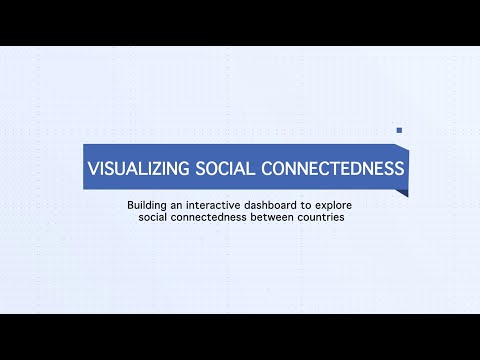 VISUALIZING SOCIAL CONNECTEDNESS

Building an interactive dashboard to explore social connectedness between countries